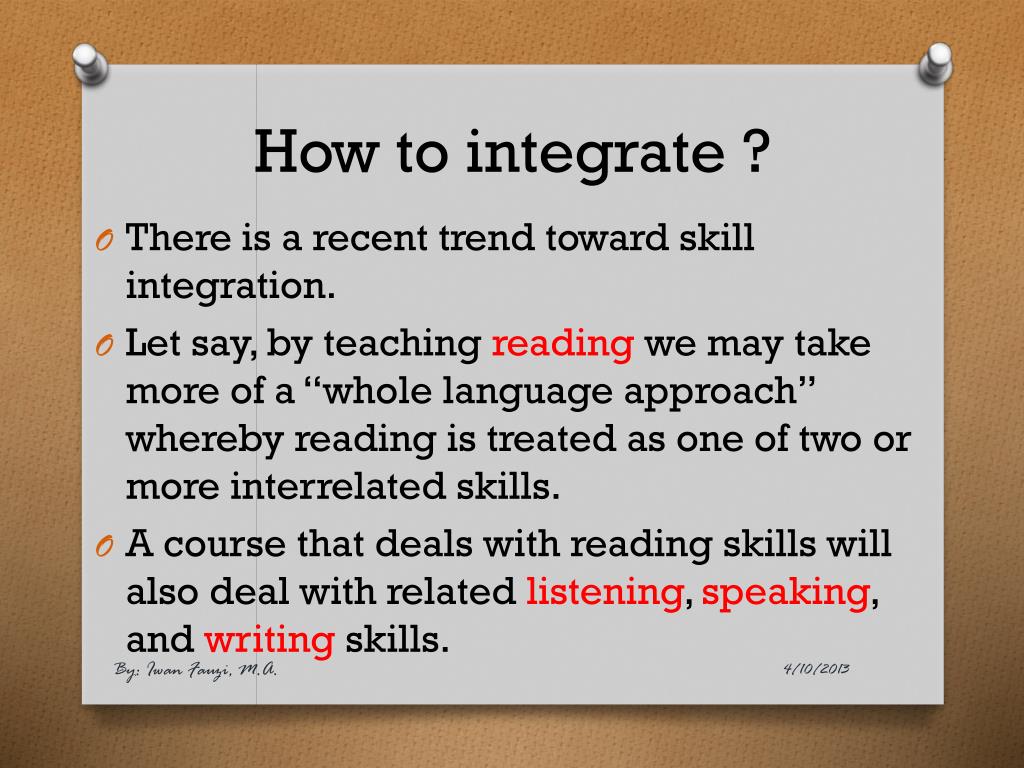 How to integrate ?

O There is a recent trend toward skill integration.

O Let say, by teaching reading we may take more of a “whole language approach” whereby reading is treated as one of two or more interrelated skills.

O A course that deals with reading skills will also deal with related listening, speaking, and writing skills.

By: Iwan Fauzi, M.A.

4/10/2013